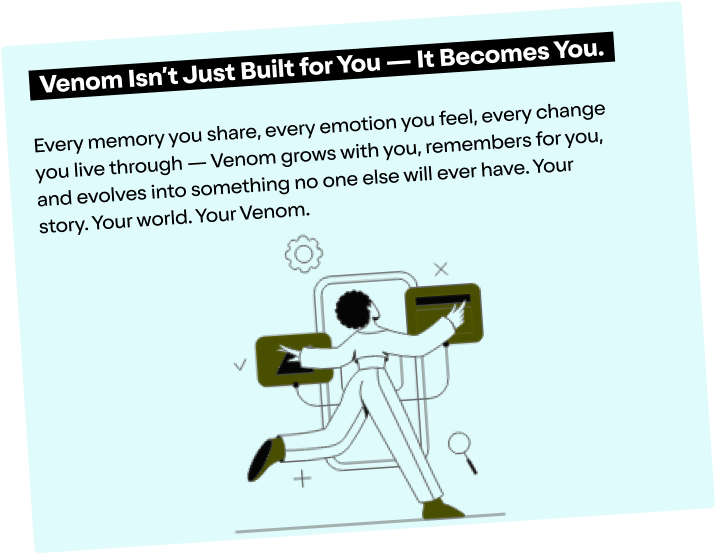 Venom Isn't Just Built for You — It Becomes You.

Every memory you share, every emotion you feel, every change you live through — Venom grows with you, remembers for you, and evolves into something no one else will ever have. Your story. Your world. Your Venom.